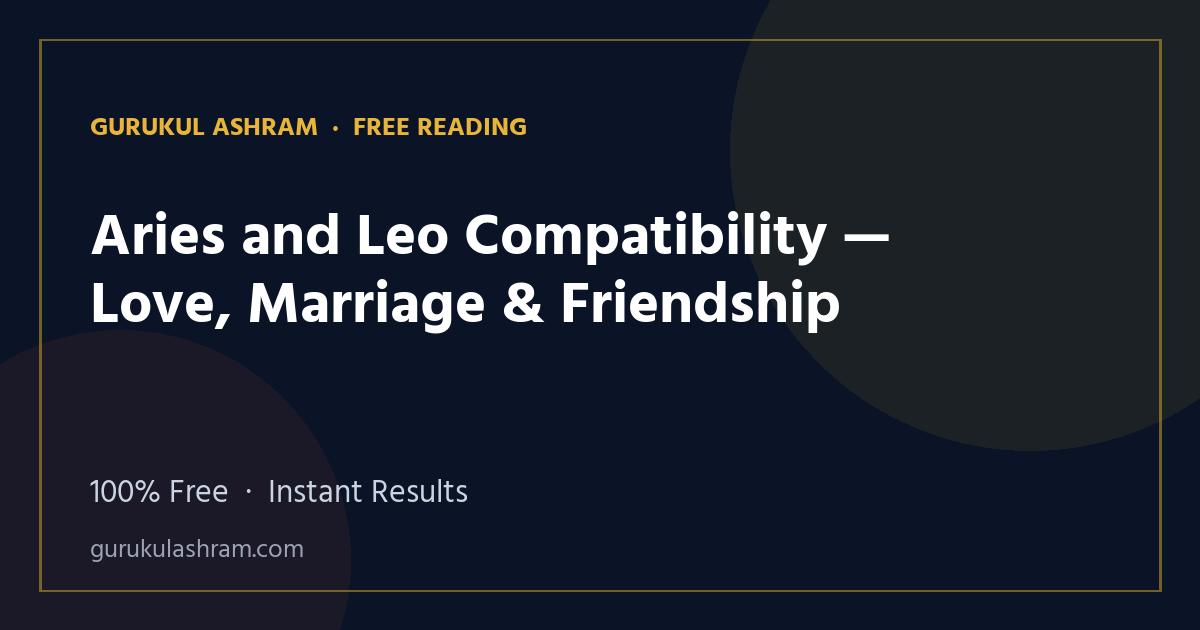 GURUKUL ASHRAM · FREE READING

Aries and Leo Compatibility — Love, Marriage & Friendship

100% Free · Instant Results

gurukulashram.com